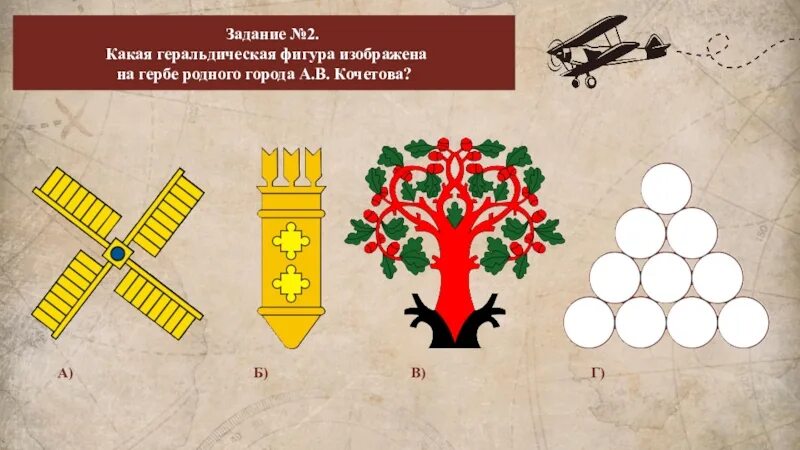 Задание №2.
Какая геральдическая фигура изображена на гербе родного города А.В. Кочетова?

А)

Б)

В)

Г)